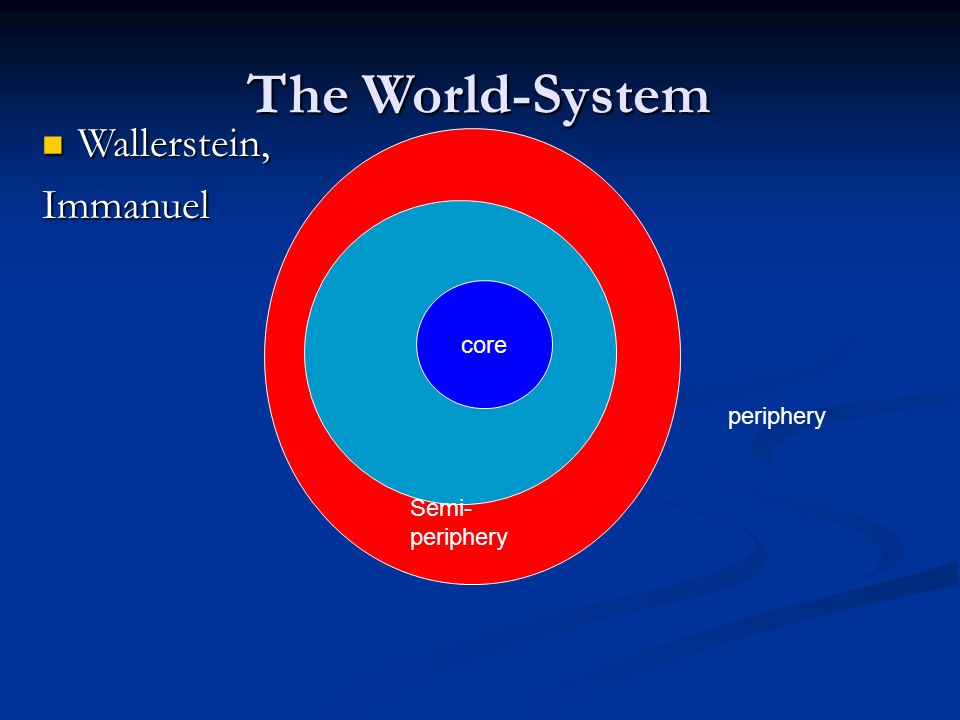 The World-System

Wallerstein,

Immanuel

core

periphery

Semi-periphery